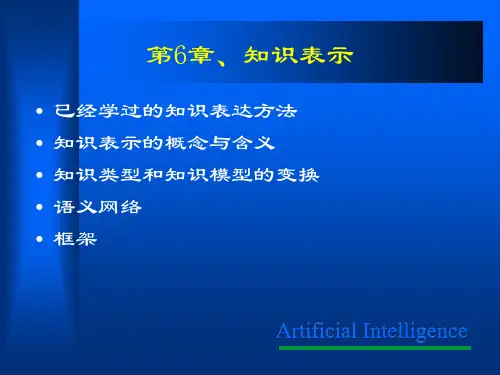 第6章、知识表示

• 已经学过的知识表达方法
• 知识表示的概念与含义
• 知识类型和知识模型的变换
• 语义网络
• 框架

Artificial Intelligence